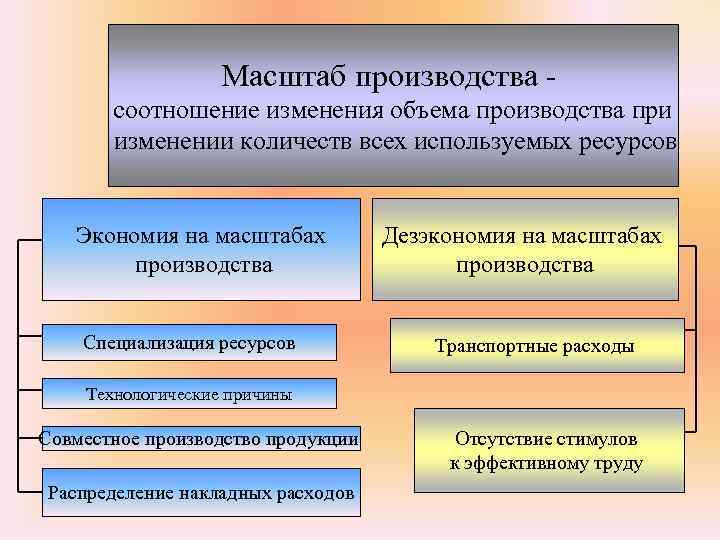 Масштаб производства - соотношение изменения объема производства при изменении количеств всех используемых ресурсов

Экономия на масштабах производства

Специализация ресурсов

Технологические причины

Совместное производство продукции

Распределение накладных расходов

Дезэкономия на масштабах производства

Транспортные расходы

Отсутствие стимулов к эффективному труду